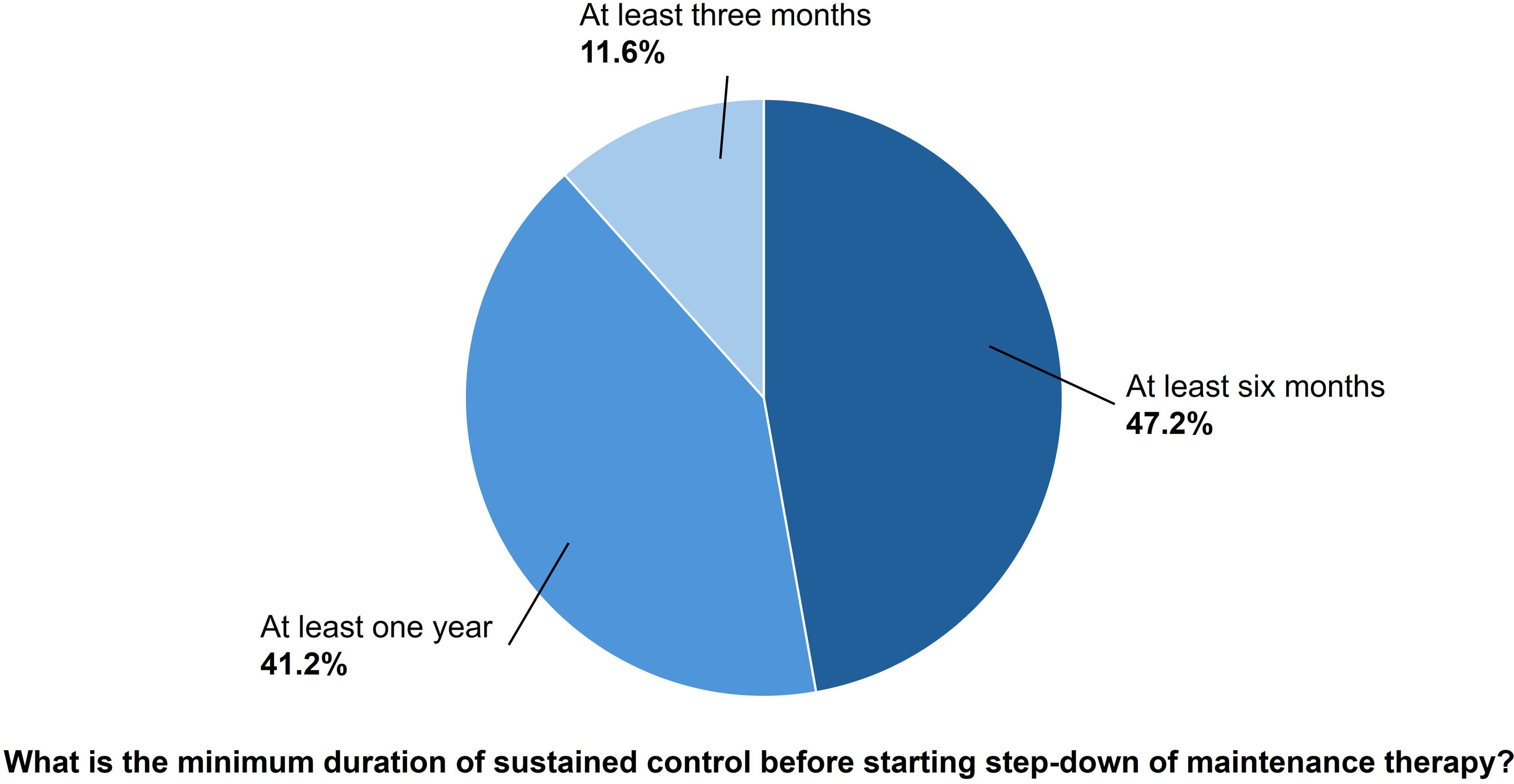 At least three months
11.6%

At least six months
47.2%

At least one year
41.2%

What is the minimum duration of sustained control before starting step-down of maintenance therapy?